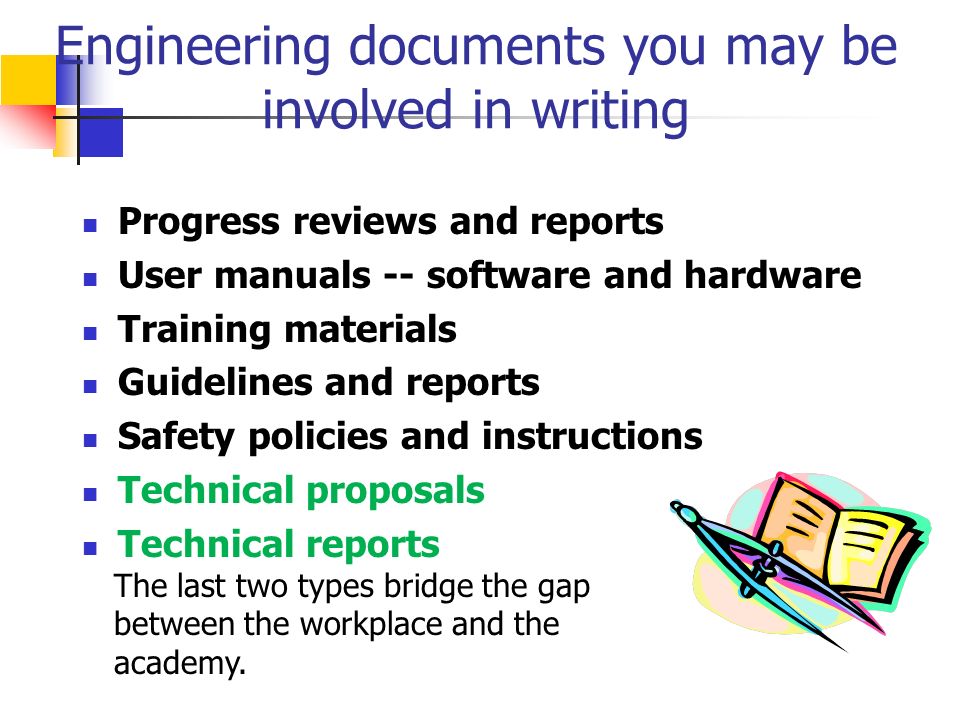 Engineering documents you may be involved in writing

- Progress reviews and reports
- User manuals -- software and hardware
- Training materials
- Guidelines and reports
- Safety policies and instructions
- Technical proposals
- Technical reports

The last two types bridge the gap between the workplace and the academy.